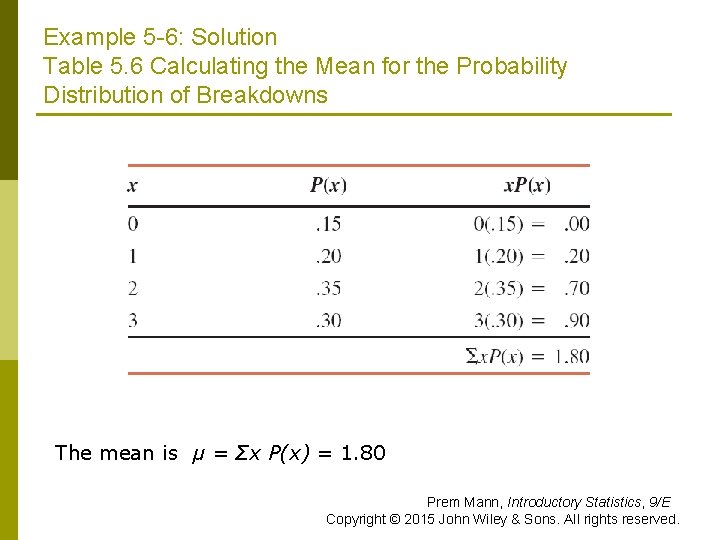 Example 5-6: Solution
Table 5.6 Calculating the Mean for the Probability Distribution of Breakdowns

| $x$ | $P(x)$ | $xP(x)$ |
|---|---|---|
| 0 | .15 | $0(.15) = .00$ |
| 1 | .20 | $1(.20) = .20$ |
| 2 | .35 | $2(.35) = .70$ |
| 3 | .30 | $3(.30) = .90$ |
| | | $\Sigma xP(x) = 1.80$ |

The mean is $\mu = \Sigma x\, P(x) = 1.80$

Prem Mann, Introductory Statistics, 9/E
Copyright © 2015 John Wiley & Sons. All rights reserved.